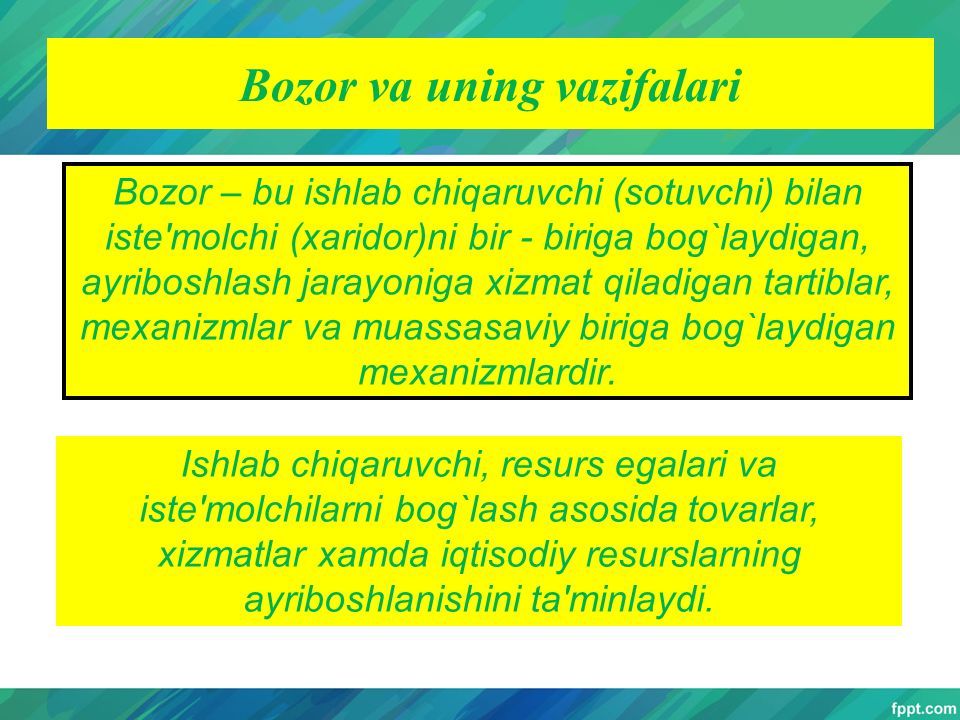 Bozor va uning vazifalari

Bozor – bu ishlab chiqaruvchi (sotuvchi) bilan iste'molchi (xaridor)ni bir - biriga bog`laydigan, ayriboshlash jarayoniga xizmat qiladigan tartiblar, mexanizmlar va muassasaviy biriga bog`laydigan mexanizmlardir.

Ishlab chiqaruvchi, resurs egalari va iste'molchilarni bog`lash asosida tovarlar, xizmatlar xamda iqtisodiy resurslarning ayriboshlanishini ta'minlaydi.

fppt.com